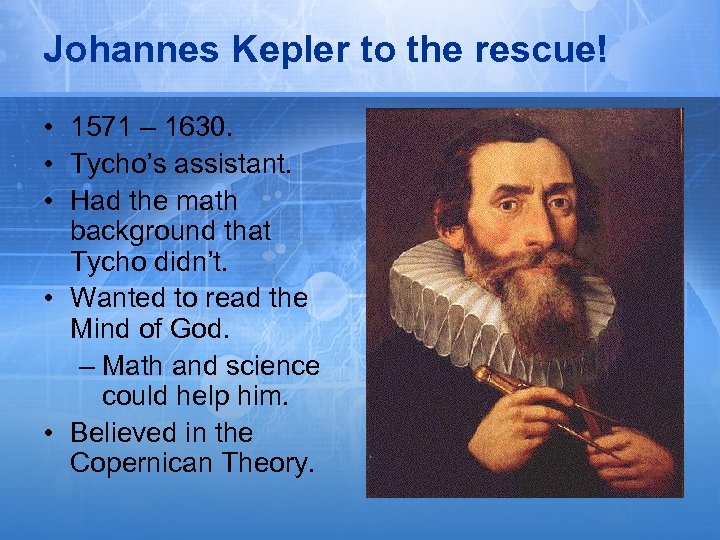 Johannes Kepler to the rescue!

• 1571 – 1630.
• Tycho's assistant.
• Had the math background that Tycho didn't.
• Wanted to read the Mind of God.
  – Math and science could help him.
• Believed in the Copernican Theory.